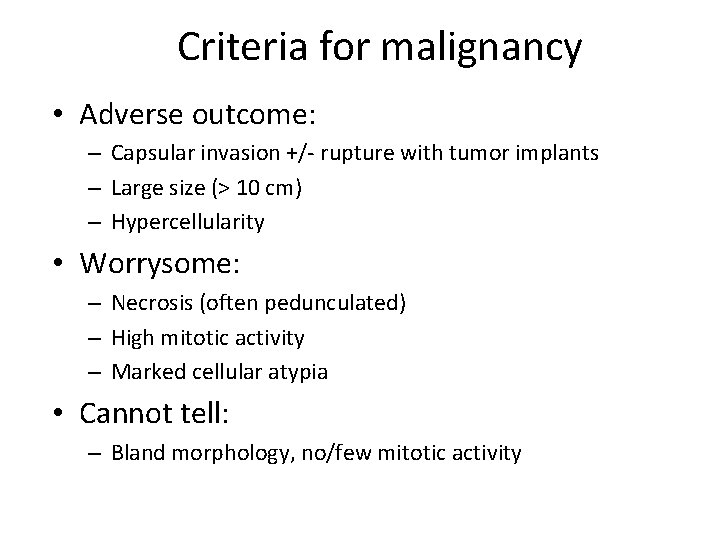 Criteria for malignancy

• Adverse outcome:
– Capsular invasion +/- rupture with tumor implants
– Large size (> 10 cm)
– Hypercellularity

• Worrysome:
– Necrosis (often pedunculated)
– High mitotic activity
– Marked cellular atypia

• Cannot tell:
– Bland morphology, no/few mitotic activity